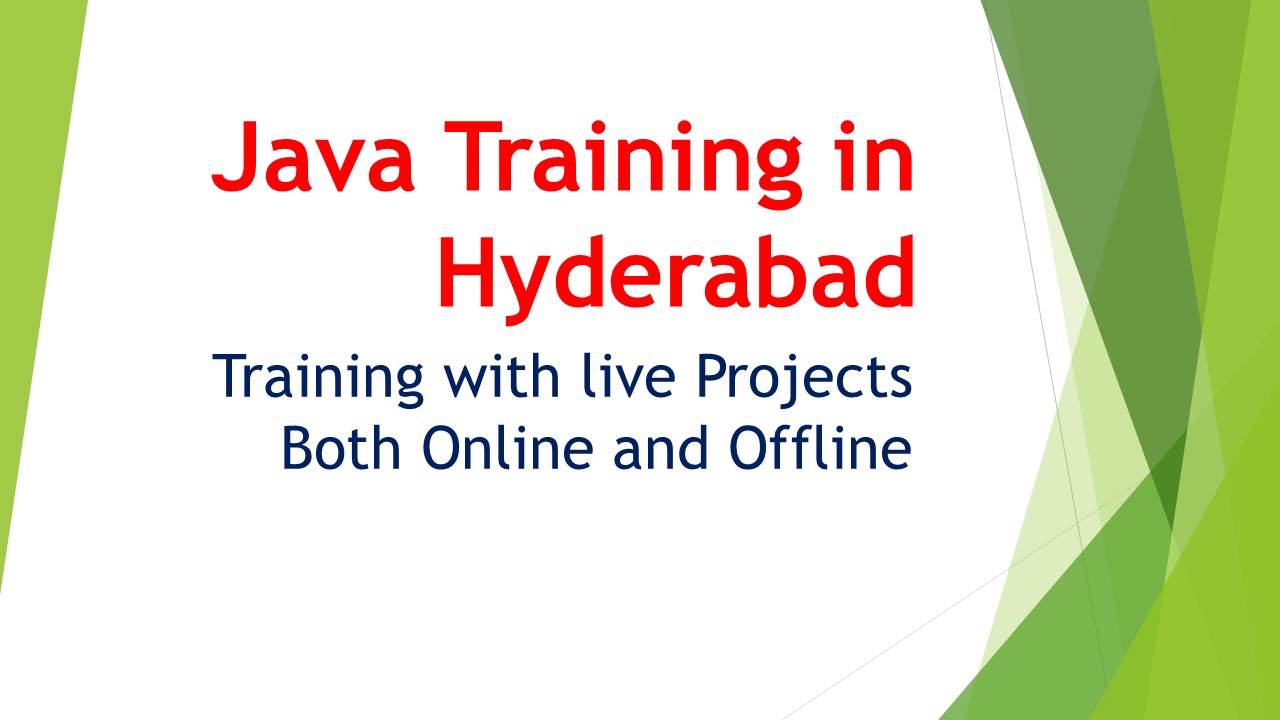 Java Training in Hyderabad

Training with live Projects
Both Online and Offline